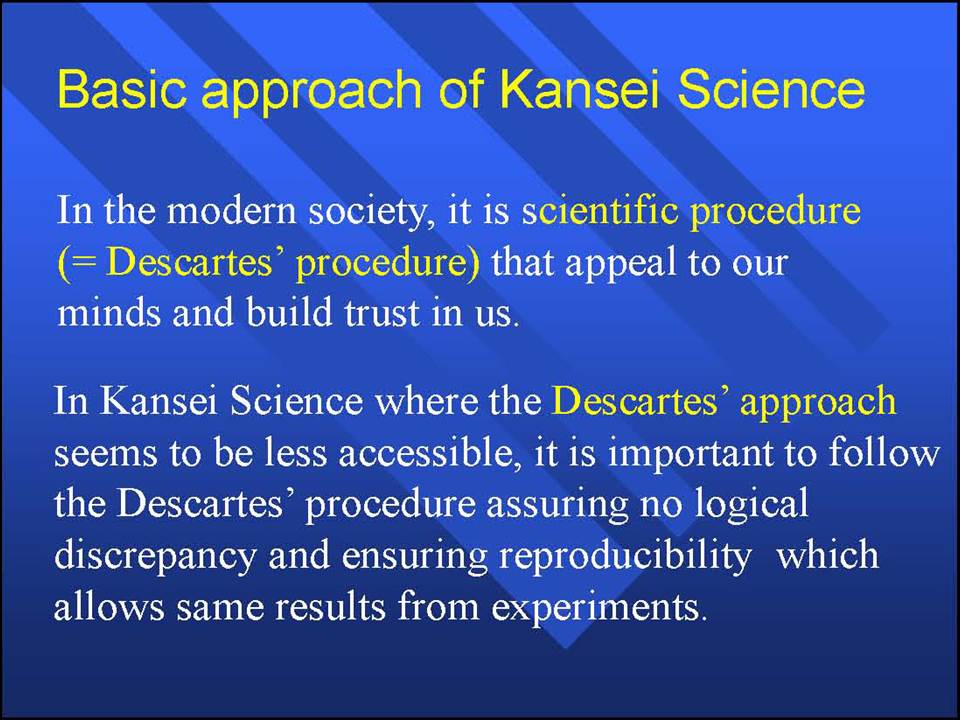 Basic approach of Kansei Science

In the modern society, it is scientific procedure (= Descartes' procedure) that appeal to our minds and build trust in us.

In Kansei Science where the Descartes' approach seems to be less accessible, it is important to follow the Descartes' procedure assuring no logical discrepancy and ensuring reproducibility which allows same results from experiments.